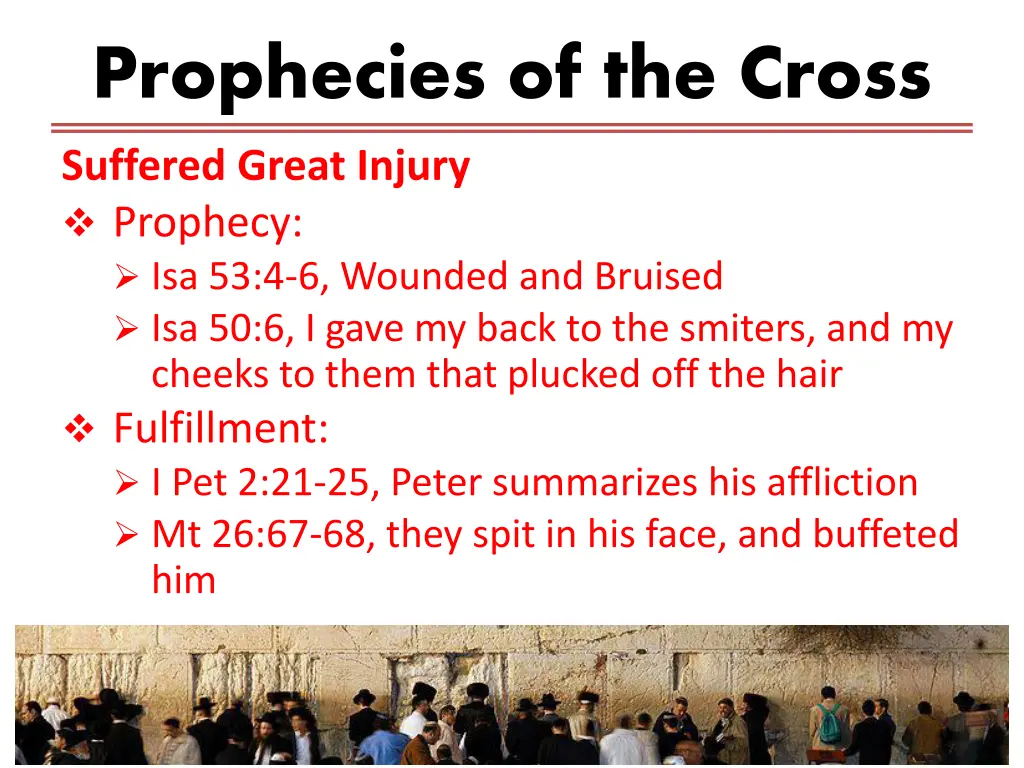 Prophecies of the Cross

Suffered Great Injury

❖ Prophecy:

➢ Isa 53:4-6, Wounded and Bruised

➢ Isa 50:6, I gave my back to the smiters, and my cheeks to them that plucked off the hair

❖ Fulfillment:

➢ I Pet 2:21-25, Peter summarizes his affliction

➢ Mt 26:67-68, they spit in his face, and buffeted him